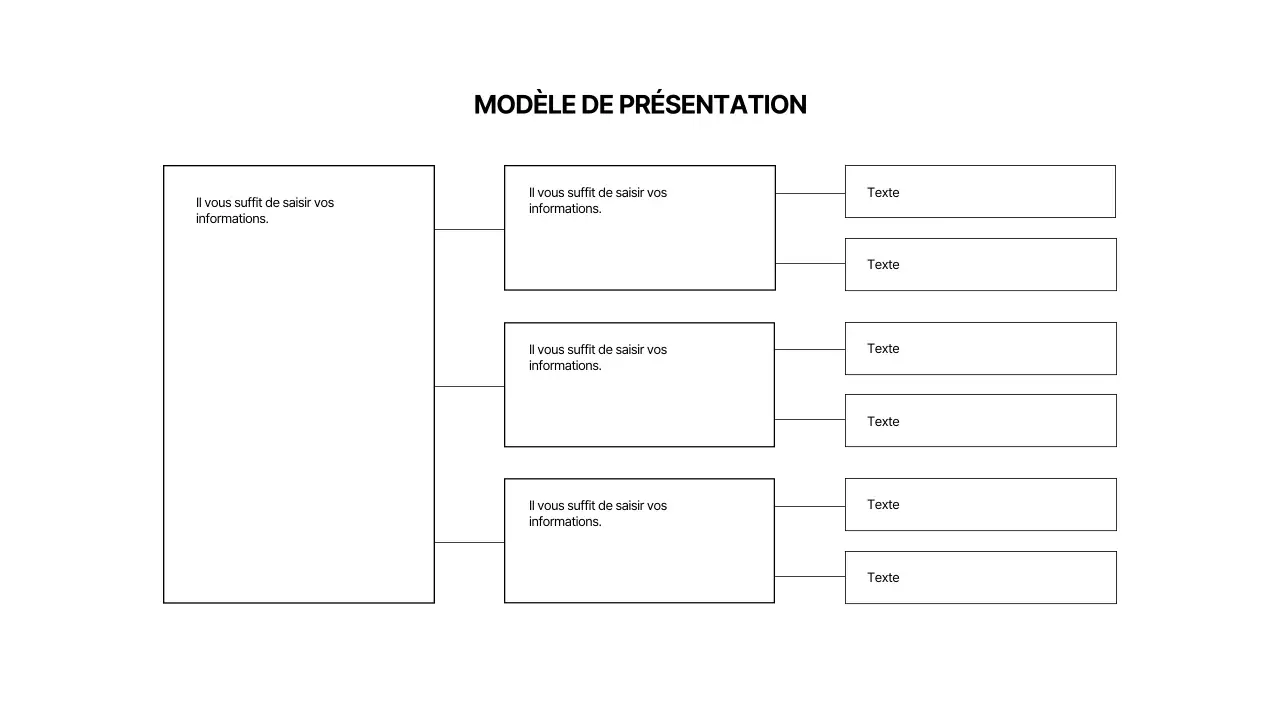 MODÈLE DE PRÉSENTATION

Il vous suffit de saisir vos informations.

Il vous suffit de saisir vos informations.

Texte

Texte

Il vous suffit de saisir vos informations.

Texte

Texte

Il vous suffit de saisir vos informations.

Texte

Texte